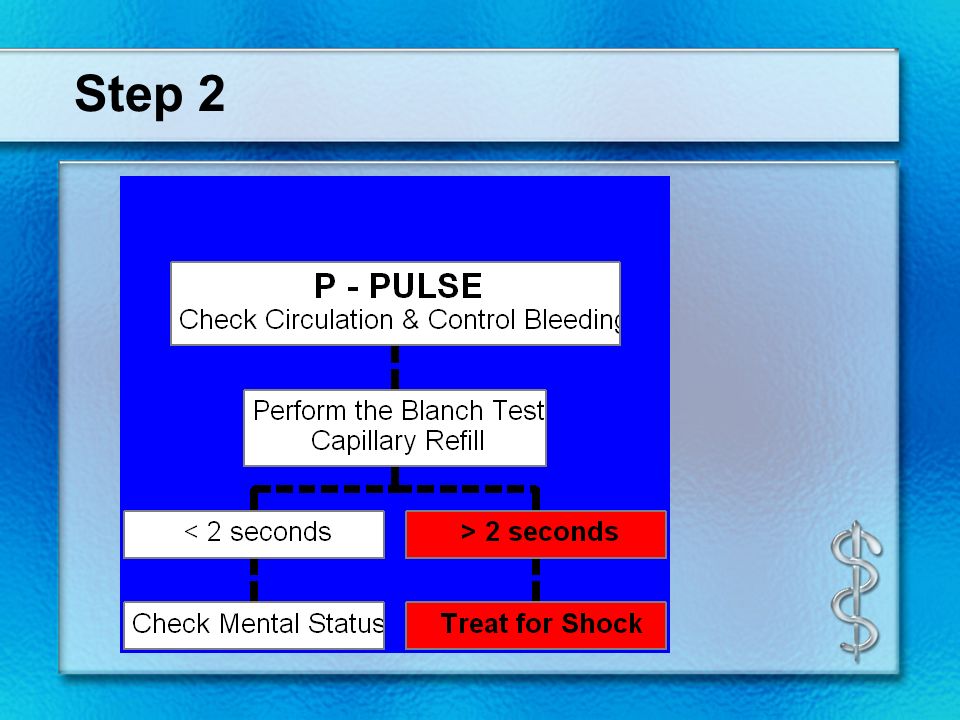 Step 2

P - PULSE
Check Circulation & Control Bleeding

Perform the Blanch Test
Capillary Refill

< 2 seconds

> 2 seconds

Check Mental Status

Treat for Shock